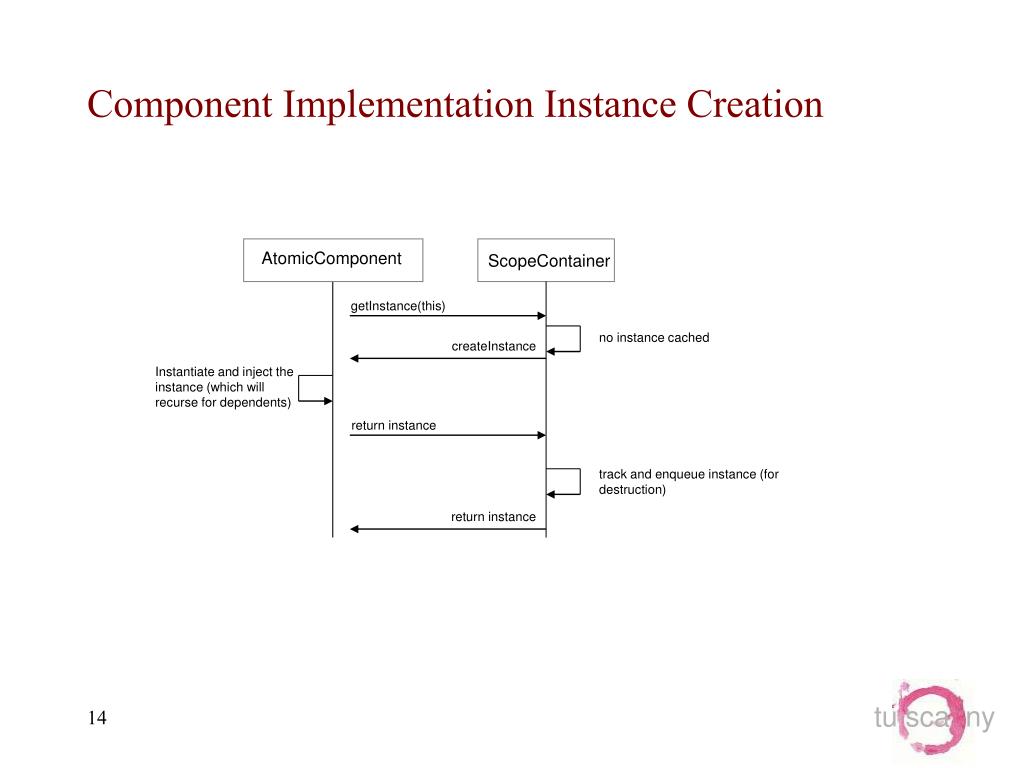 Component Implementation Instance Creation

AtomicComponent

ScopeContainer

getInstance(this)

no instance cached

createInstance

Instantiate and inject the instance (which will recurse for dependents)

return instance

track and enqueue instance (for destruction)

return instance

14

tuscany